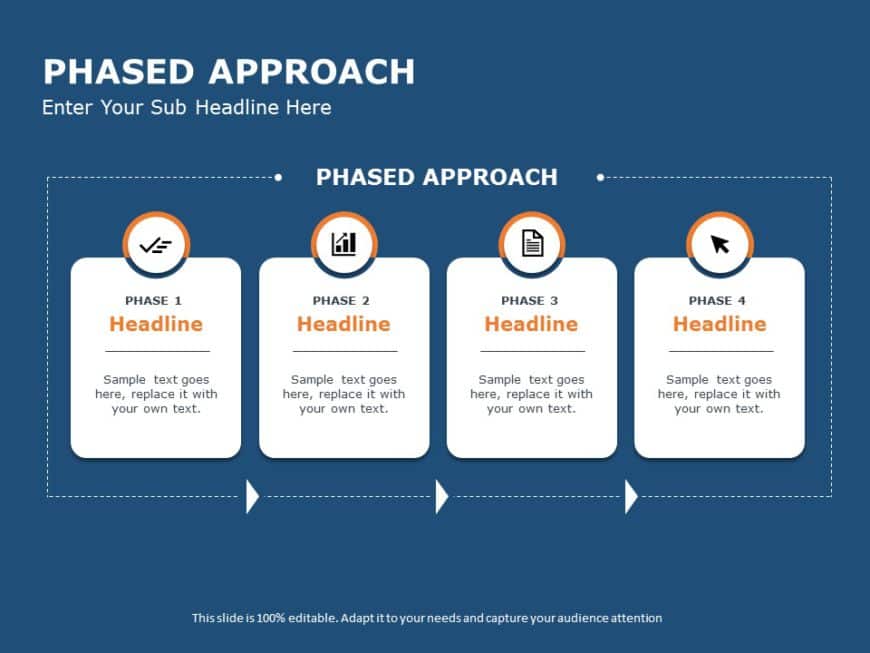 PHASED APPROACH
Enter Your Sub Headline Here

PHASED APPROACH

PHASE 1
Headline

Sample text goes here, replace it with your own text.

PHASE 2
Headline

Sample text goes here, replace it with your own text.

PHASE 3
Headline

Sample text goes here, replace it with your own text.

PHASE 4
Headline

Sample text goes here, replace it with your own text.

This slide is 100% editable. Adapt it to your needs and capture your audience attention